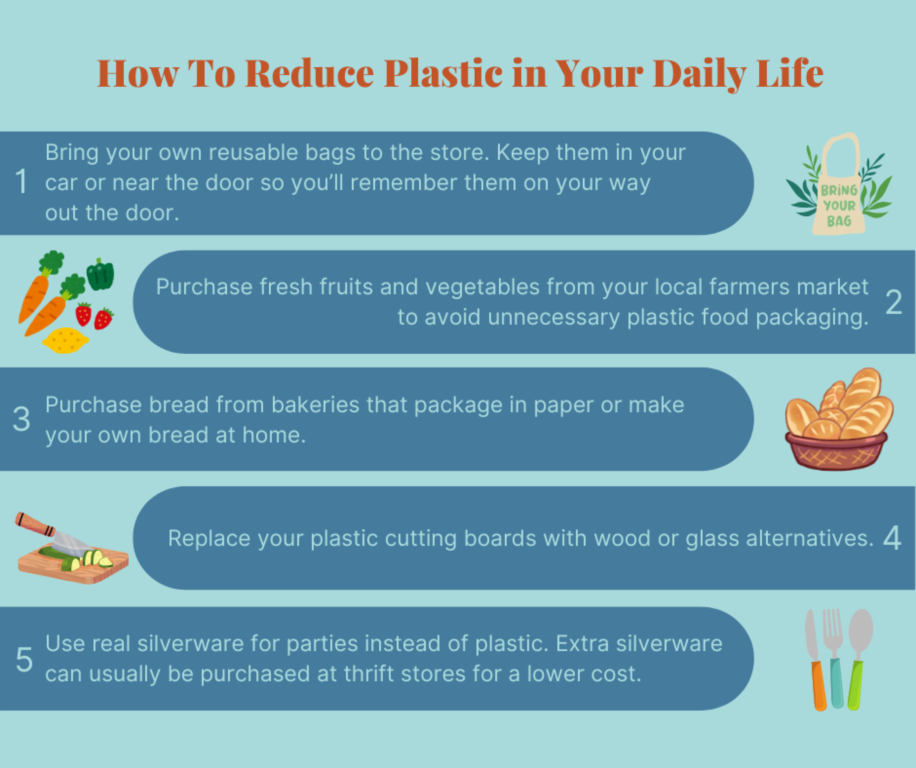 How To Reduce Plastic in Your Daily Life

1 Bring your own reusable bags to the store. Keep them in your car or near the door so you'll remember them on your way out the door.

BRING YOUR BAG

Purchase fresh fruits and vegetables from your local farmers market to avoid unnecessary plastic food packaging. 2

3 Purchase bread from bakeries that package in paper or make your own bread at home.

Replace your plastic cutting boards with wood or glass alternatives. 4

5 Use real silverware for parties instead of plastic. Extra silverware can usually be purchased at thrift stores for a lower cost.